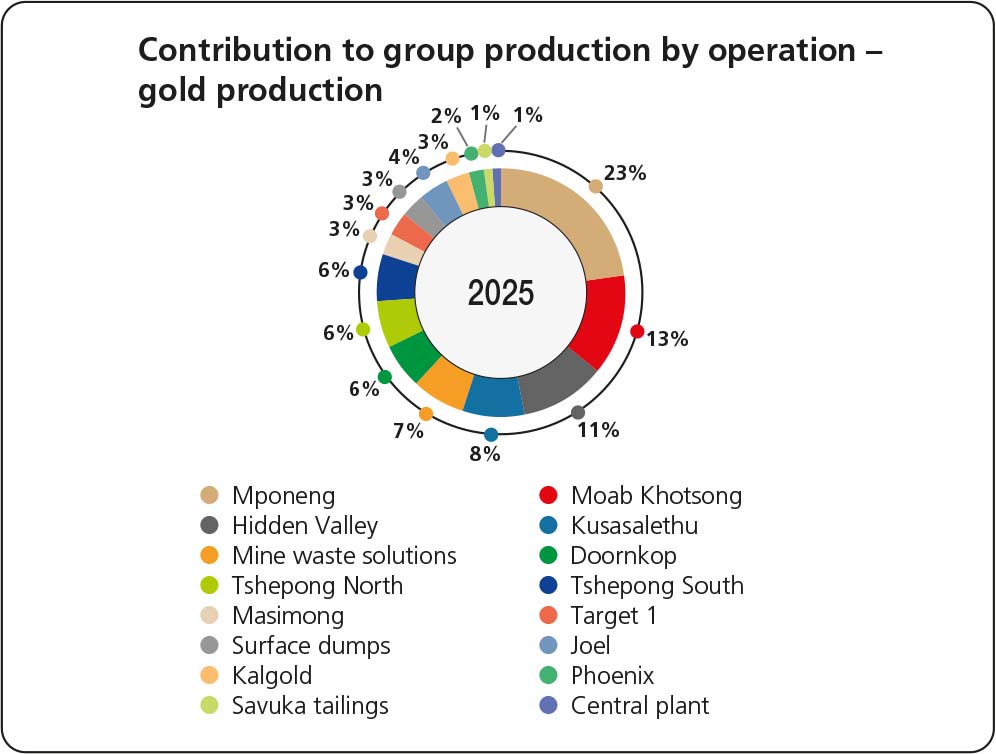 Contribution to group production by operation – gold production

2025

23%
13%
11%
8%
7%
6%
6%
6%
3%
3%
3%
4%
3%
2%
1%
1%

Mponeng
Hidden Valley
Mine waste solutions
Tshepong North
Masimong
Surface dumps
Kalgold
Savuka tailings

Moab Khotsong
Kusasalethu
Doornkop
Tshepong South
Target 1
Joel
Phoenix
Central plant